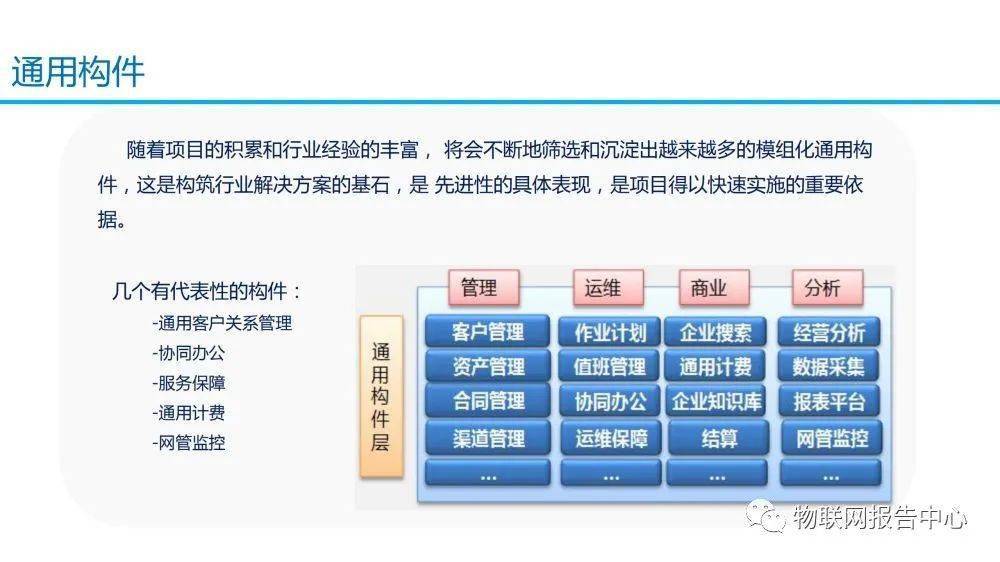 通用构件

随着项目的积累和行业经验的丰富， 将会不断地筛选和沉淀出越来越多的模组化通用构件，这是构筑行业解决方案的基石，是 先进性的具体表现，是项目得以快速实施的重要依据。

几个有代表性的构件：
-通用客户关系管理
-协同办公
-服务保障
-通用计费
-网管监控

通用构件层

| 管理 | 运维 | 商业 | 分析 |
|---|---|---|---|
| 客户管理 | 作业计划 | 企业搜索 | 经营分析 |
| 资产管理 | 值班管理 | 通用计费 | 数据采集 |
| 合同管理 | 协同办公 | 企业知识库 | 报表平台 |
| 渠道管理 | 运维保障 | 结算 | 网管监控 |
| ... | ... | ... | ... |

物联网报告中心